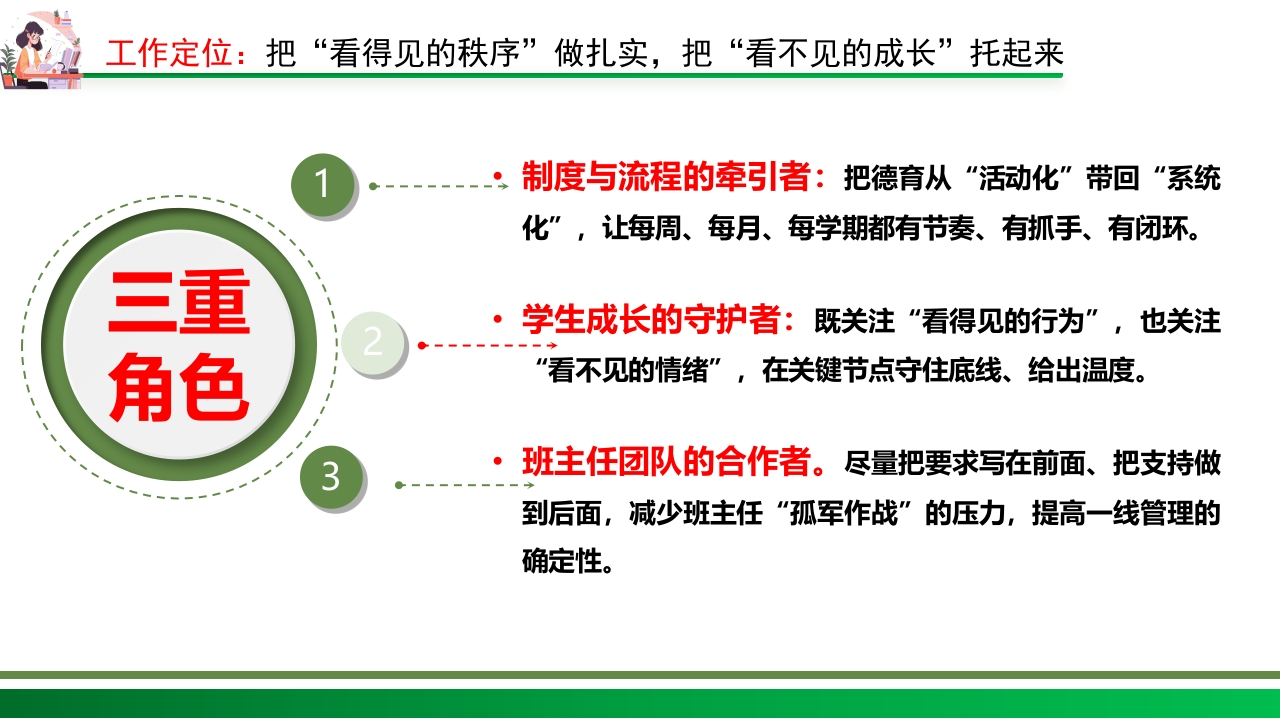 工作定位：把“看得见的秩序”做扎实，把“看不见的成长”托起来

三重角色

1

• 制度与流程的牵引者：把德育从“活动化”带回“系统化”，让每周、每月、每学期都有节奏、有抓手、有闭环。

2

• 学生成长的守护者：既关注“看得见的行为”，也关注“看不见的情绪”，在关键节点守住底线、给出温度。

3

• 班主任团队的合作者。尽量把要求写在前面、把支持做到后面，减少班主任“孤军作战”的压力，提高一线管理的确定性。